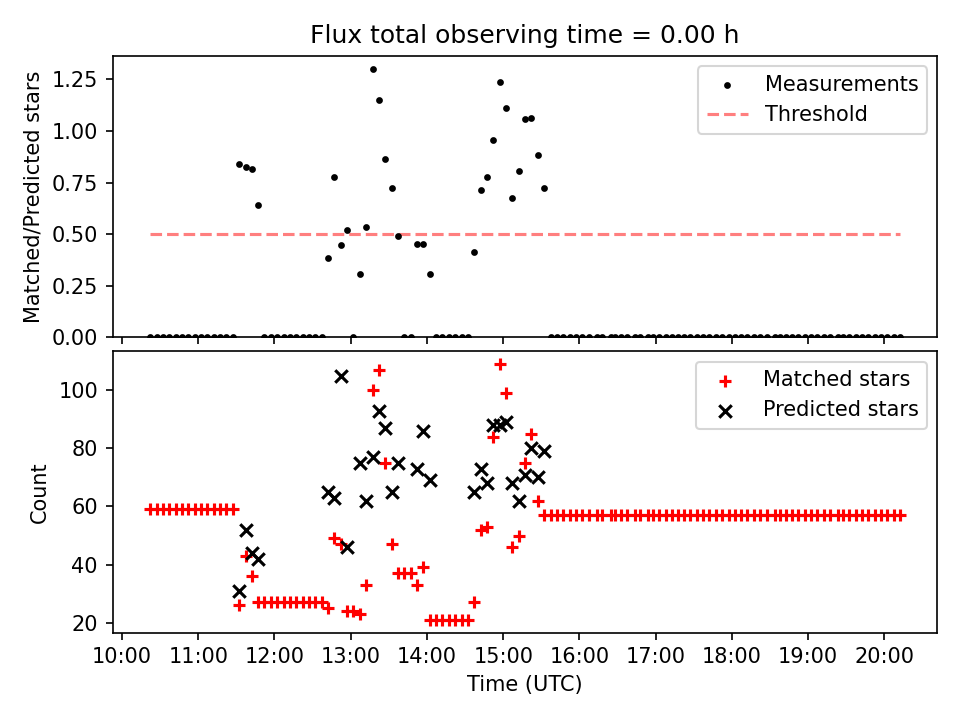 Flux total observing time = 0.00 h

Matched/Predicted stars

1.25
1.00
0.75
0.50
0.25
0.00

Measurements
Threshold

Count

100
80
60
40
20

Matched stars
Predicted stars

10:00 11:00 12:00 13:00 14:00 15:00 16:00 17:00 18:00 19:00 20:00

Time (UTC)